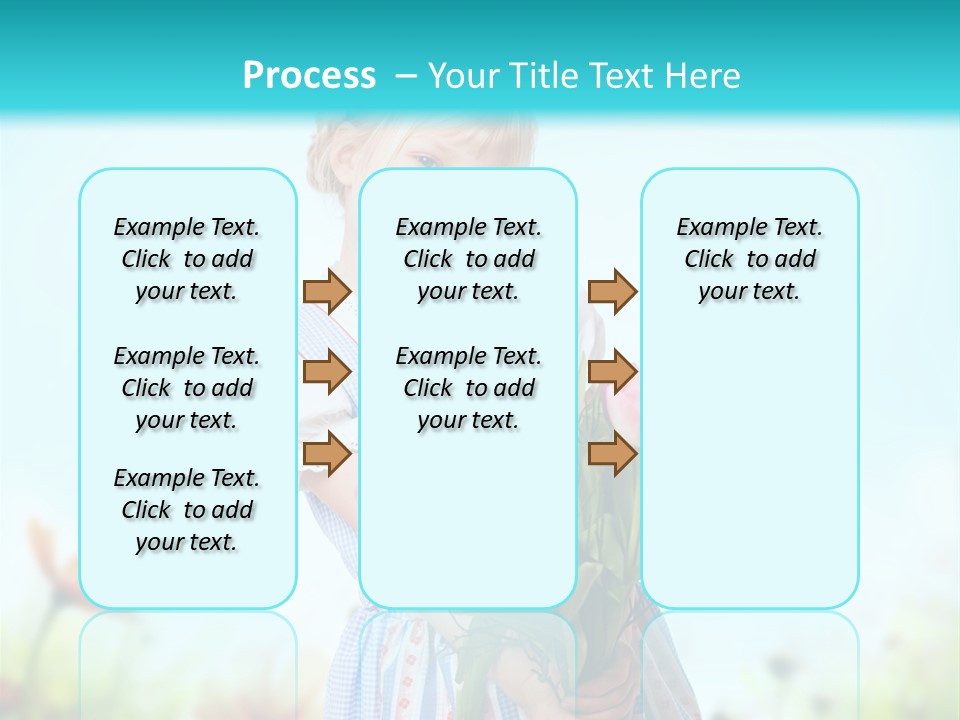 Process – Your Title Text Here

Example Text. Click to add your text.

Example Text. Click to add your text.

Example Text. Click to add your text.

Example Text. Click to add your text.

Example Text. Click to add your text.

Example Text. Click to add your text.